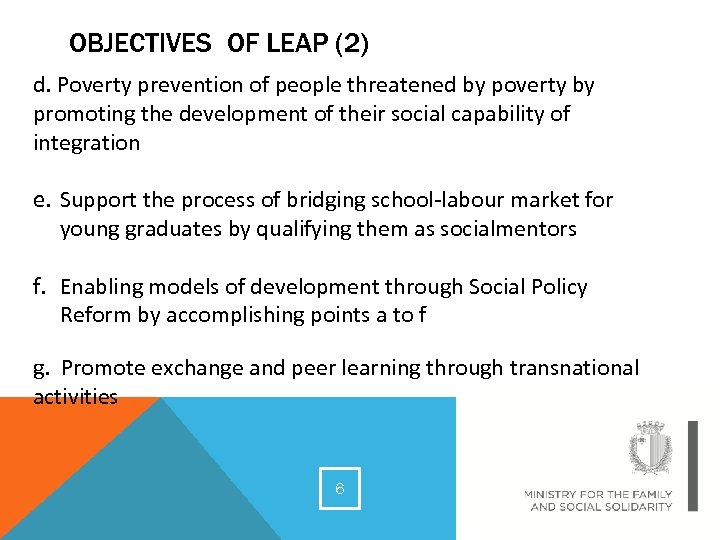 OBJECTIVES  OF LEAP (2)

d. Poverty prevention of people threatened by poverty by promoting the development of their social capability of integration

e. Support the process of bridging school-labour market for young graduates by qualifying them as socialmentors

f. Enabling models of development through Social Policy Reform by accomplishing points a to f

g. Promote exchange and peer learning through transnational activities

6

MINISTRY FOR THE FAMILY AND SOCIAL SOLIDARITY